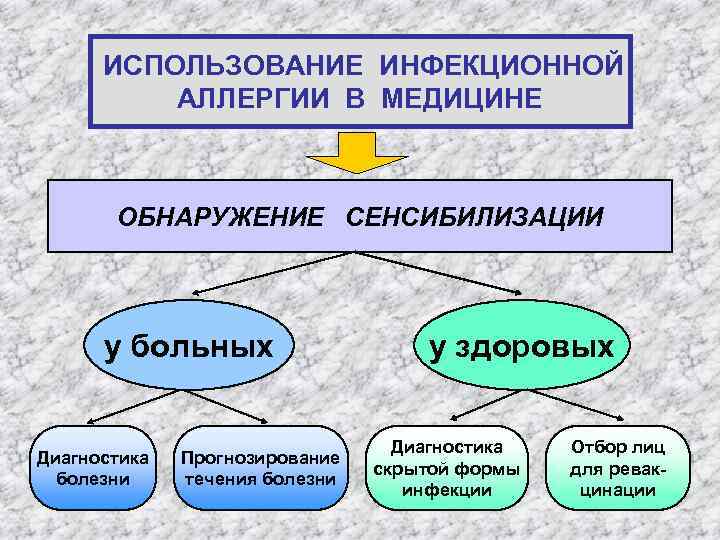 ИСПОЛЬЗОВАНИЕ ИНФЕКЦИОННОЙ АЛЛЕРГИИ В МЕДИЦИНЕ

ОБНАРУЖЕНИЕ СЕНСИБИЛИЗАЦИИ

у больных

у здоровых

Диагностика болезни

Прогнозирование течения болезни

Диагностика скрытой формы инфекции

Отбор лиц для ревакцинации